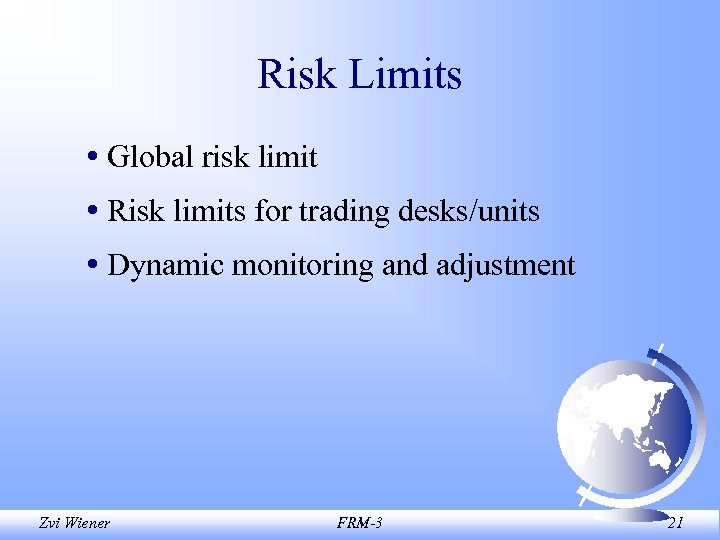 Risk Limits

• Global risk limit
• Risk limits for trading desks/units
• Dynamic monitoring and adjustment

Zvi Wiener FRM-3 21